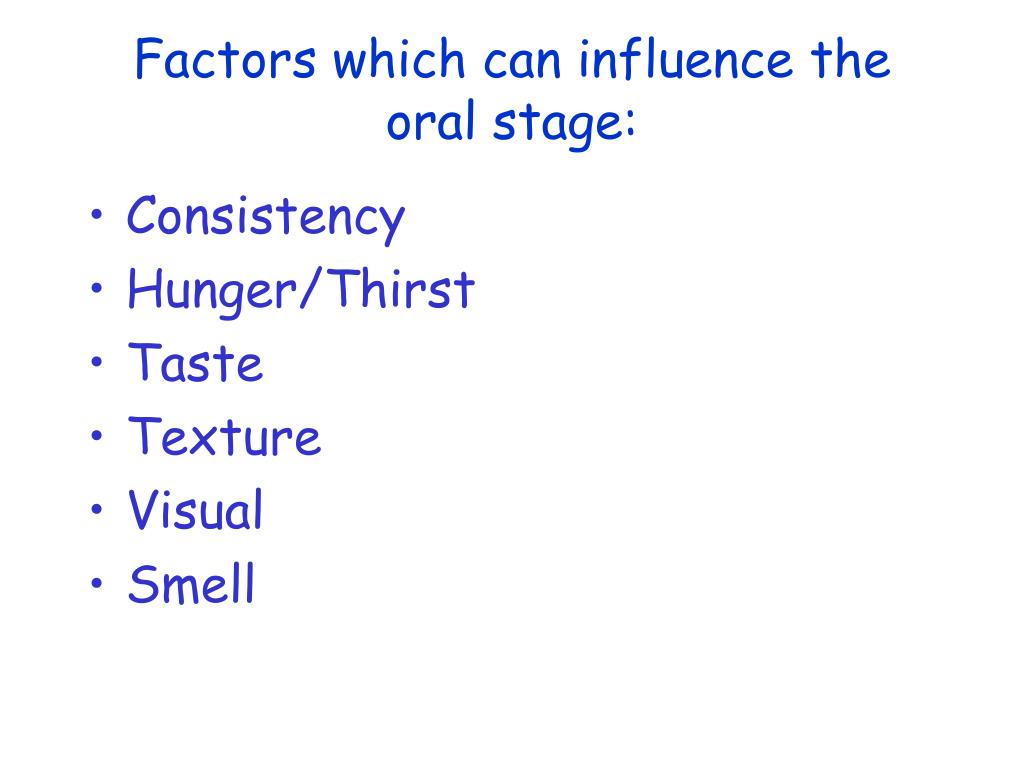 Factors which can influence the oral stage:

• Consistency
• Hunger/Thirst
• Taste
• Texture
• Visual
• Smell